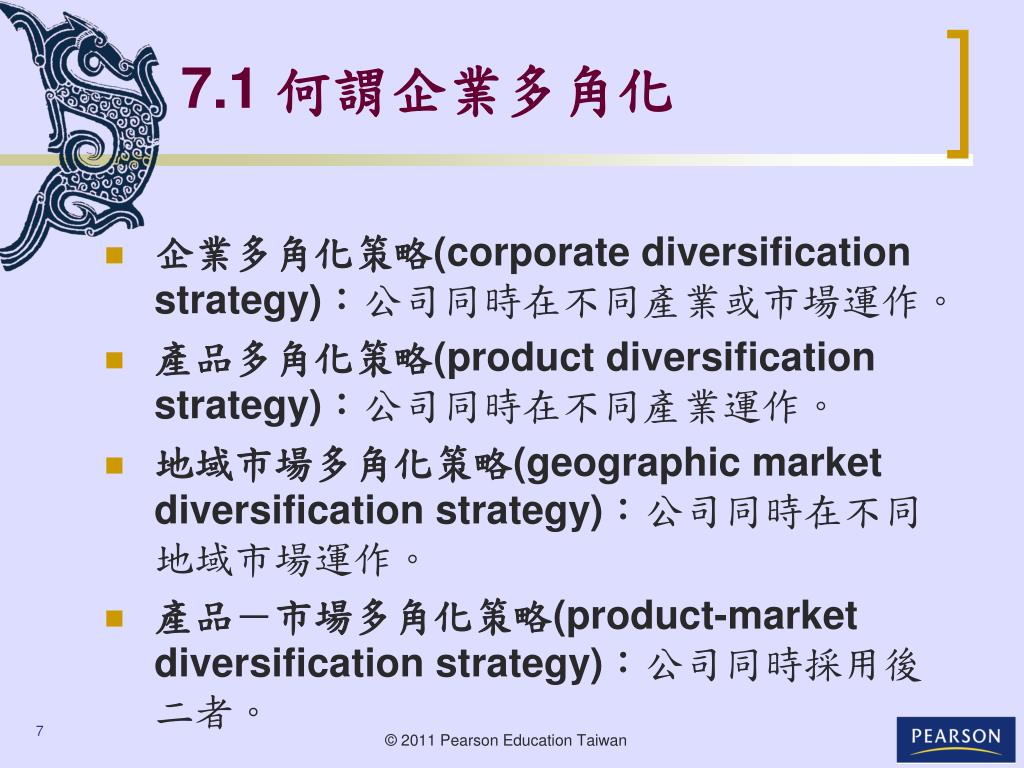 7.1 何謂企業多角化

企業多角化策略(corporate diversification strategy)：公司同時在不同產業或市場運作。

產品多角化策略(product diversification strategy)：公司同時在不同產業運作。

地域市場多角化策略(geographic market diversification strategy)：公司同時在不同地域市場運作。

產品－市場多角化策略(product-market diversification strategy)：公司同時採用後二者。

7

© 2011 Pearson Education Taiwan

PEARSON